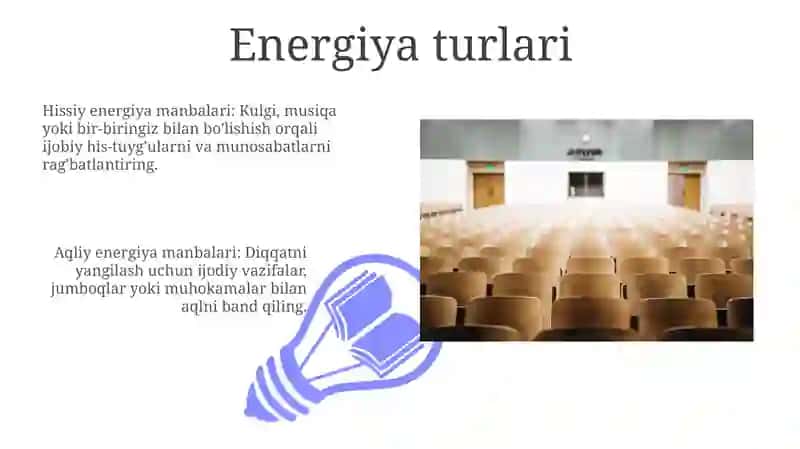 Energiya turlari

Hissiy energiya manbalari: Kulgi, musiqa yoki bir-biringiz bilan bo'lishish orqali ijobiy his-tuyg'ularni va munosabatlarni rag'batlantiring.

Aqliy energiya manbalari: Diqqatni yangilash uchun ijodiy vazifalar, jumboqlar yoki muhokamalar bilan aqlni band qiling.